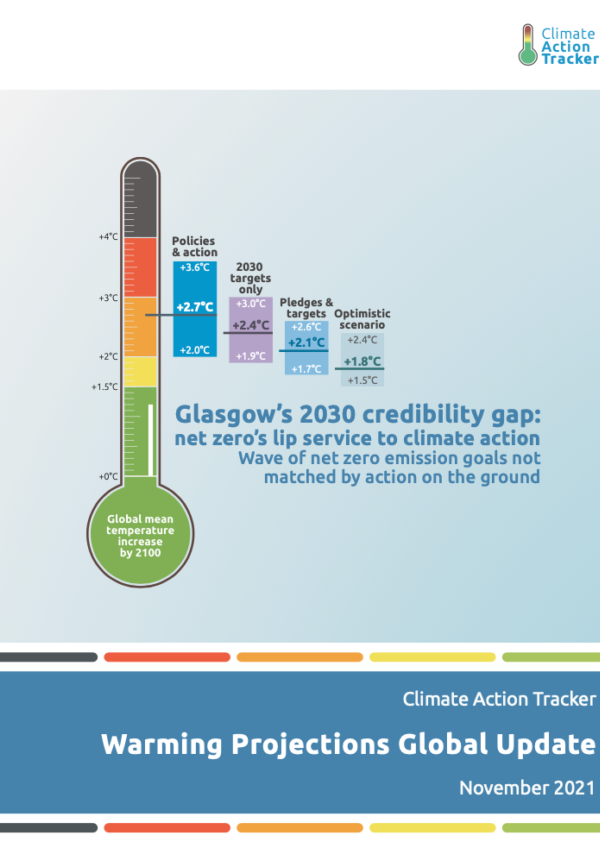 Climate Action Tracker

+4°C
+3°C
+2°C
+1.5°C
+0°C

Global mean temperature increase by 2100

Policies & action
+3.6°C
+2.7°C
+2.0°C

2030 targets only
+3.0°C
+2.4°C
+1.9°C

Pledges & targets
+2.6°C
+2.1°C
+1.7°C

Optimistic scenario
+2.4°C
+1.8°C
+1.5°C

Glasgow's 2030 credibility gap: net zero's lip service to climate action
Wave of net zero emission goals not matched by action on the ground

Climate Action Tracker

Warming Projections Global Update

November 2021